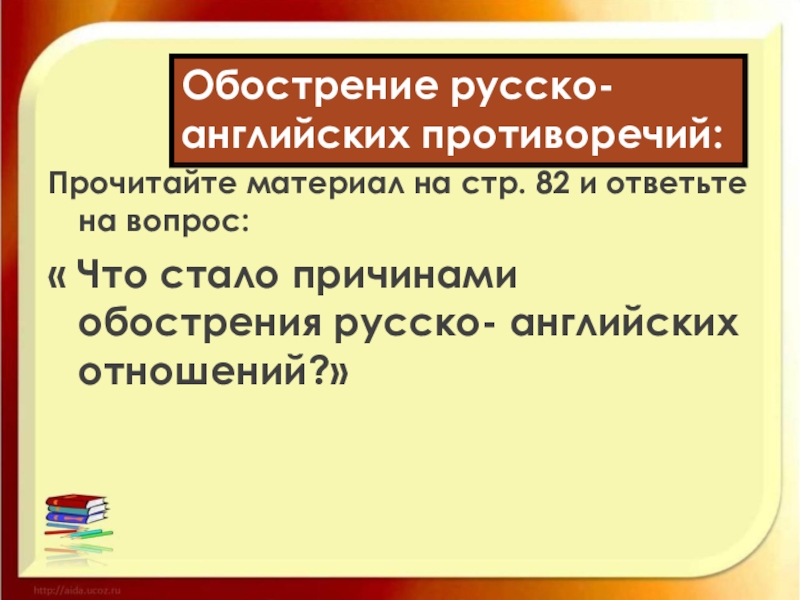 Обострение русско-английских противоречий:

Прочитайте материал на стр. 82 и ответьте на вопрос:

« Что стало причинами обострения русско- английских отношений?»

http://aida.ucoz.ru